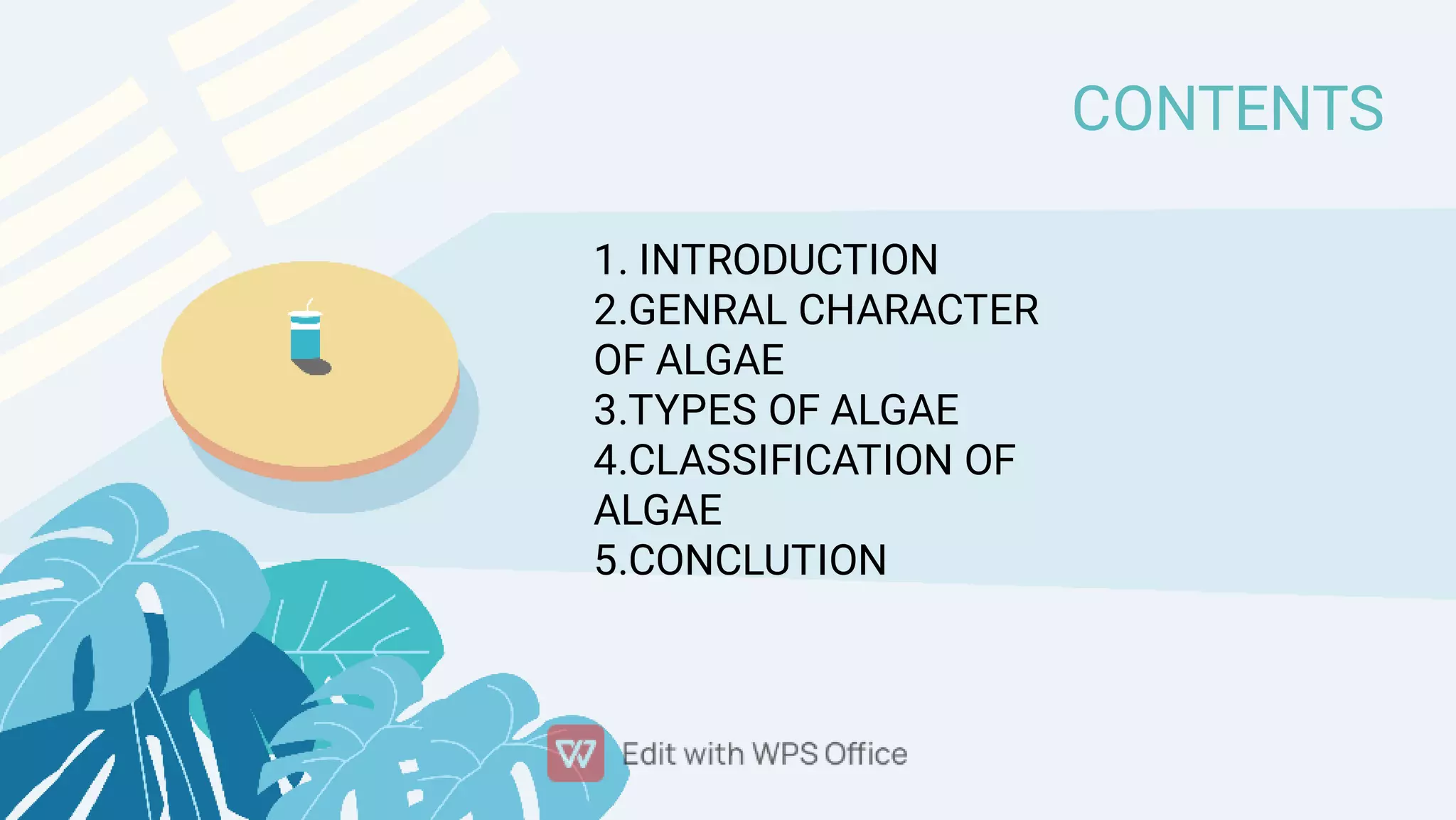 CONTENTS

1. INTRODUCTION
2.GENRAL CHARACTER OF ALGAE
3.TYPES OF ALGAE
4.CLASSIFICATION OF ALGAE
5.CONCLUTION

Edit with WPS Office